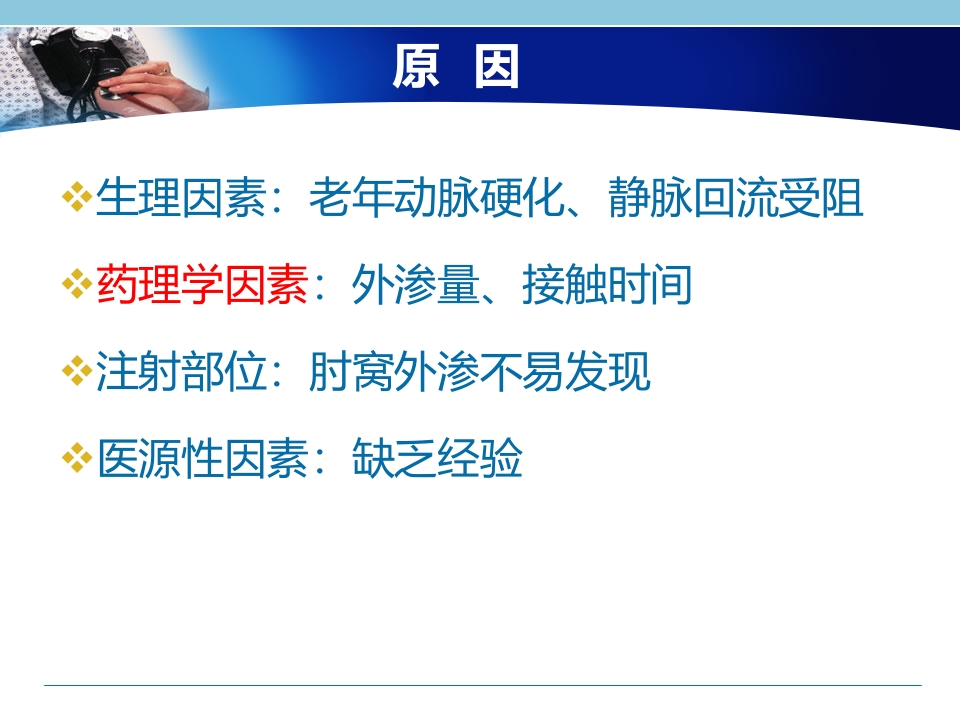 原 因

❖生理因素：老年动脉硬化、静脉回流受阻

❖药理学因素：外渗量、接触时间

❖注射部位：肘窝外渗不易发现

❖医源性因素：缺乏经验